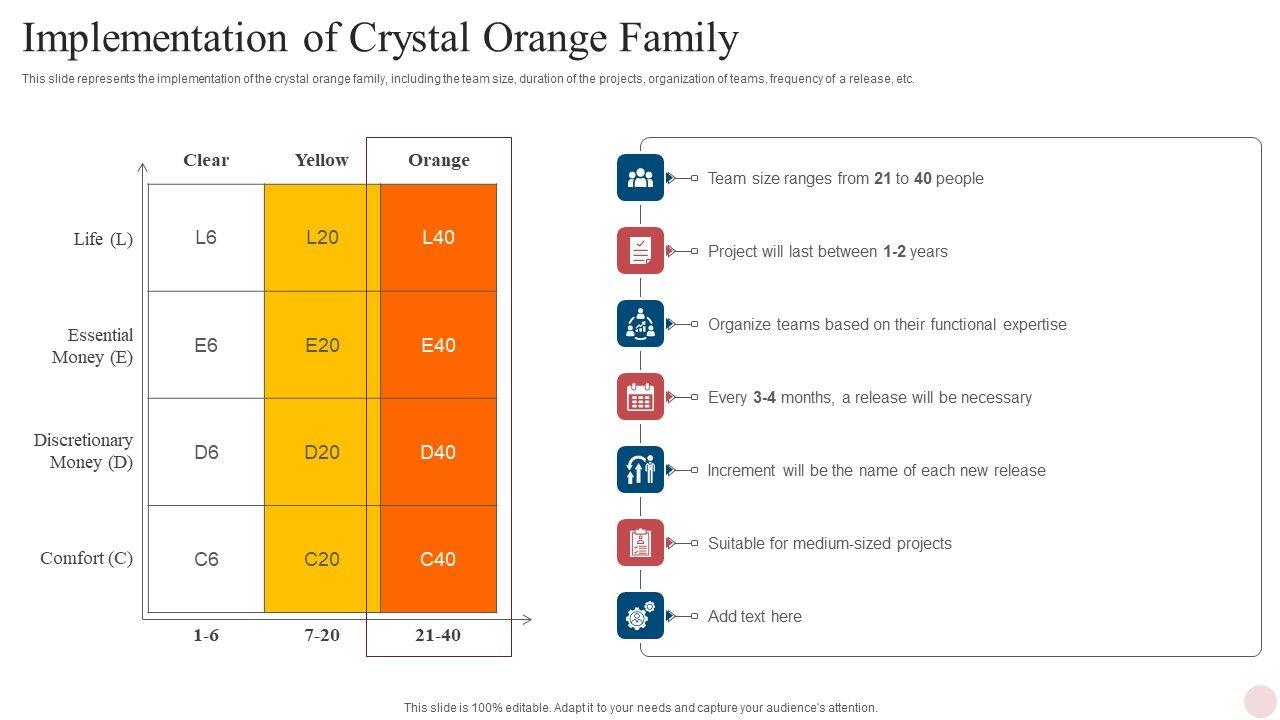 Implementation of Crystal Orange Family

This slide represents the implementation of the crystal orange family, including the team size, duration of the projects, organization of teams, frequency of a release, etc.

|  | Clear | Yellow | Orange |
|---|---|---|---|
| Life (L) | L6 | L20 | L40 |
| Essential Money (E) | E6 | E20 | E40 |
| Discretionary Money (D) | D6 | D20 | D40 |
| Comfort (C) | C6 | C20 | C40 |
|  | 1-6 | 7-20 | 21-40 |

Team size ranges from 21 to 40 people

Project will last between 1-2 years

Organize teams based on their functional expertise

Every 3-4 months, a release will be necessary

Increment will be the name of each new release

Suitable for medium-sized projects

Add text here

This slide is 100% editable. Adapt it to your needs and capture your audience's attention.